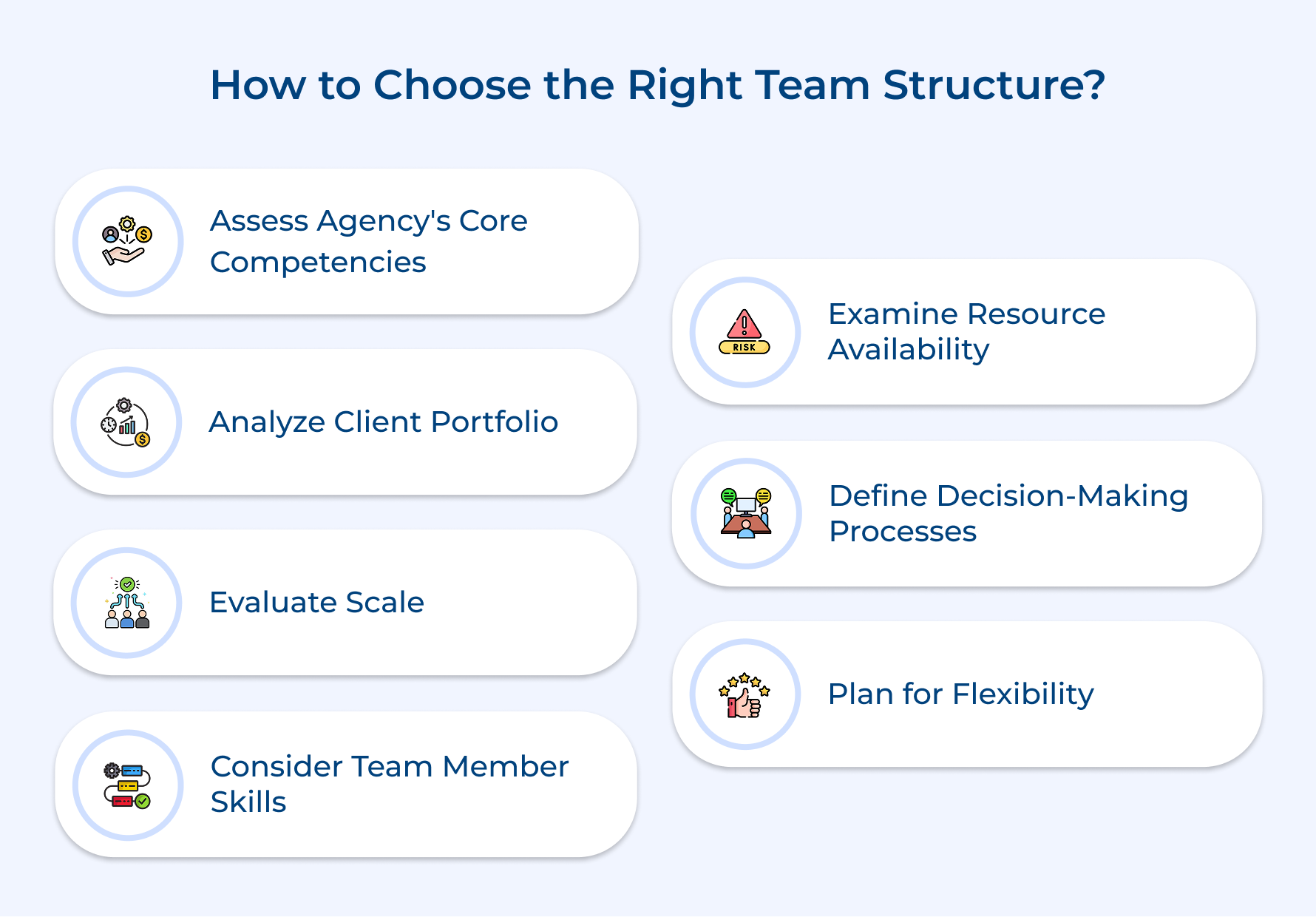 How to Choose the Right Team Structure?

Assess Agency's Core Competencies

Analyze Client Portfolio

Evaluate Scale

Consider Team Member Skills

RISK

Examine Resource Availability

Define Decision-Making Processes

Plan for Flexibility